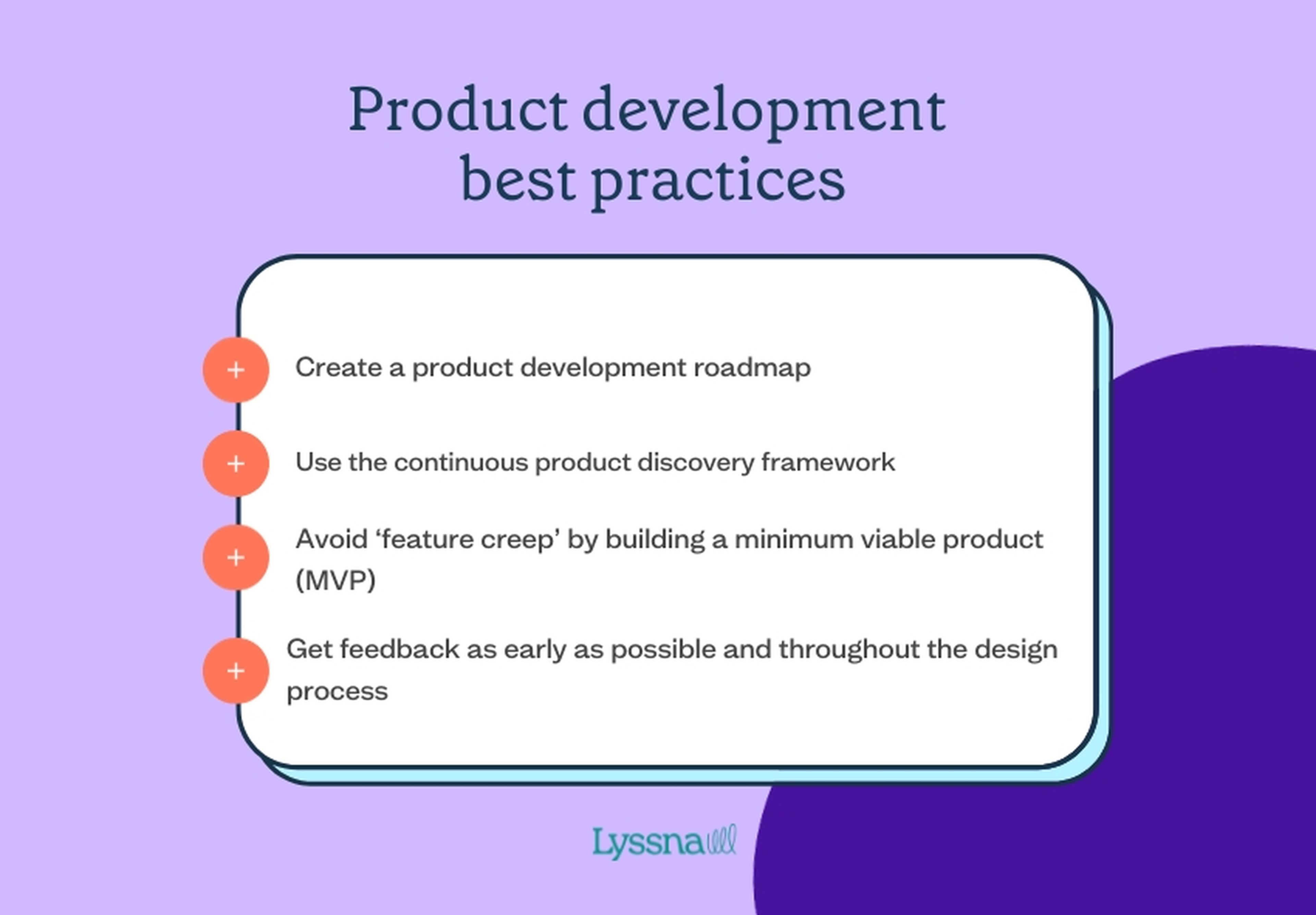 Product development best practices

+ Create a product development roadmap

+ Use the continuous product discovery framework

+ Avoid ‘feature creep’ by building a minimum viable product (MVP)

+ Get feedback as early as possible and throughout the design process

Lyssna